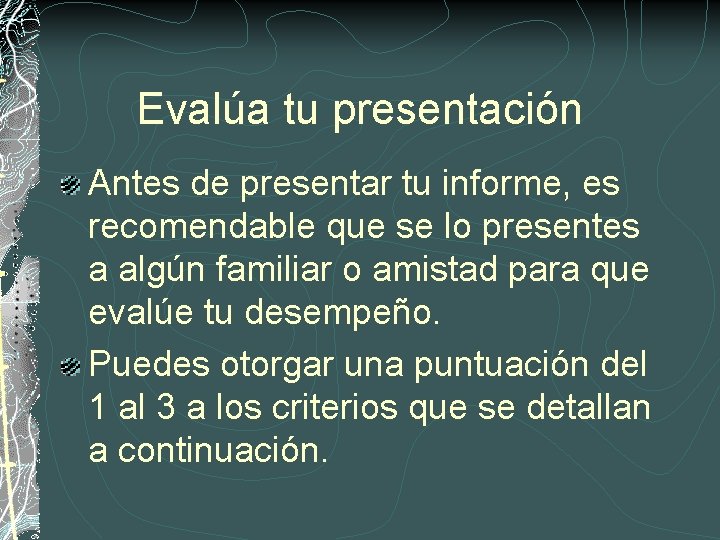 Evalúa tu presentación

Antes de presentar tu informe, es recomendable que se lo presentes a algún familiar o amistad para que evalúe tu desempeño.

Puedes otorgar una puntuación del 1 al 3 a los criterios que se detallan a continuación.